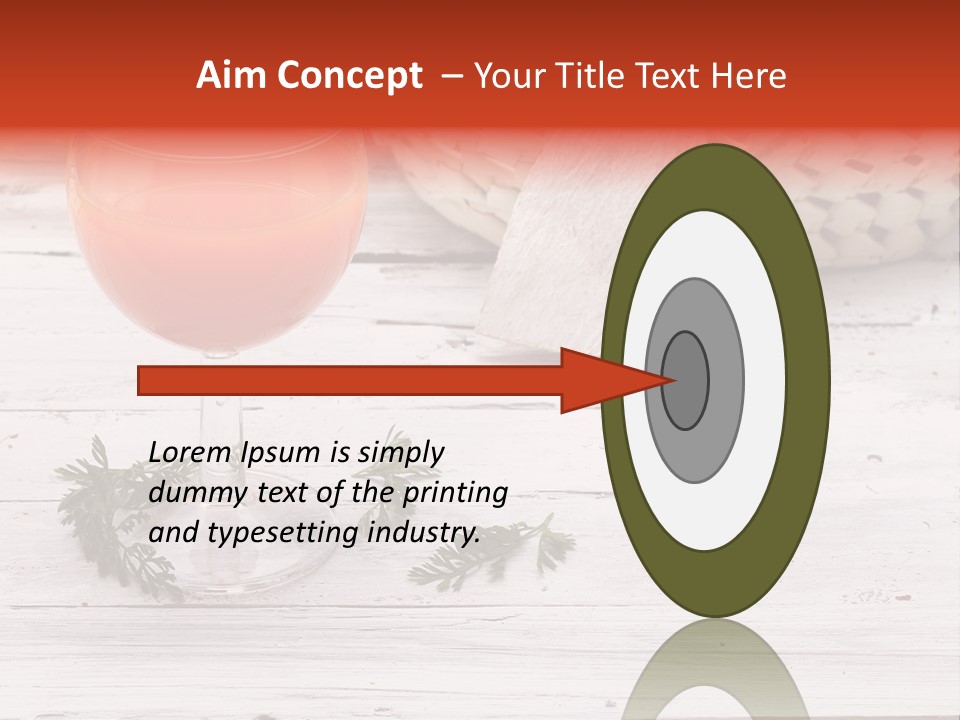 Aim Concept – Your Title Text Here

Lorem Ipsum is simply dummy text of the printing and typesetting industry.